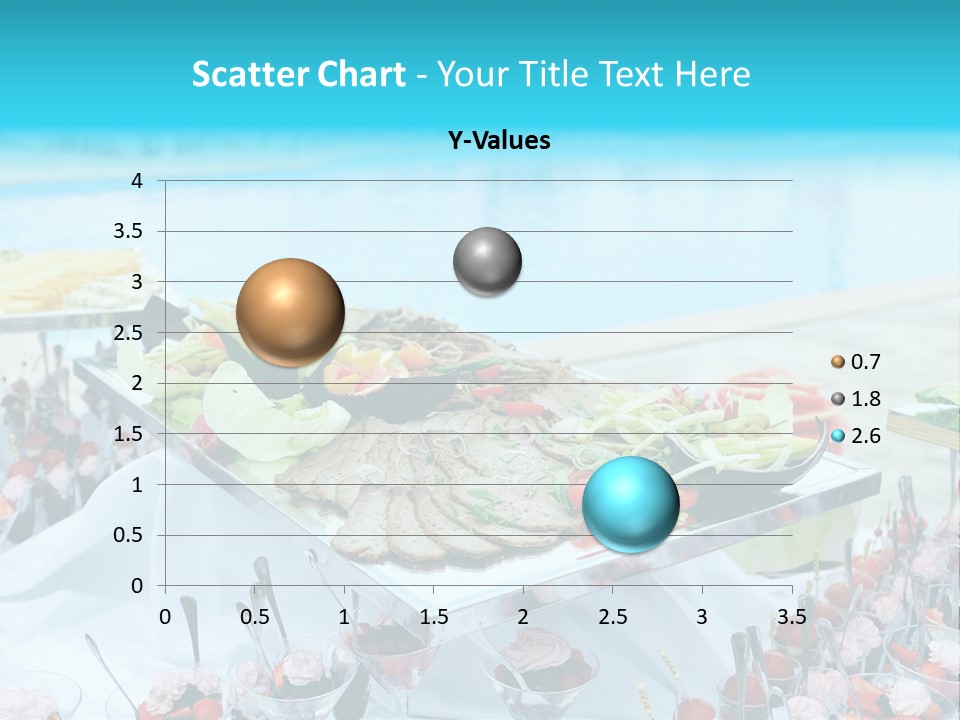 Scatter Chart - Your Title Text Here

Y-Values

4
3.5
3
2.5
2
1.5
1
0.5
0

0 0.5 1 1.5 2 2.5 3 3.5

0.7
1.8
2.6